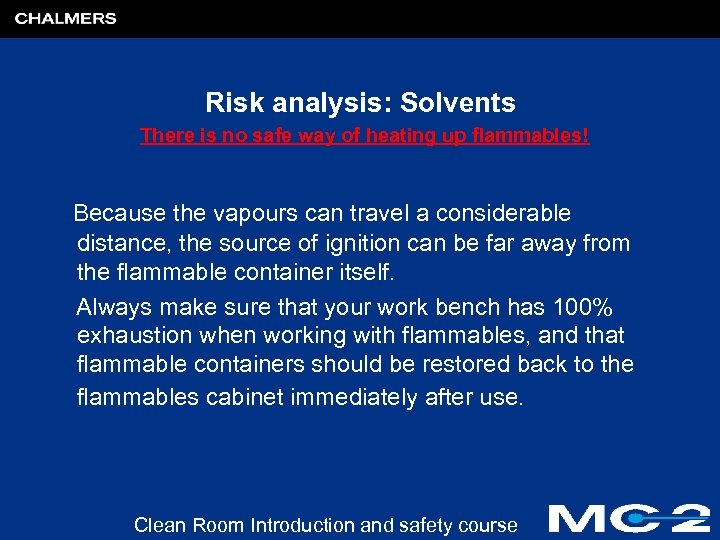 CHALMERS

Risk analysis: Solvents

There is no safe way of heating up flammables!

Because the vapours can travel a considerable distance, the source of ignition can be far away from the flammable container itself.

Always make sure that your work bench has 100% exhaustion when working with flammables, and that flammable containers should be restored back to the flammables cabinet immediately after use.

Clean Room Introduction and safety course

MC2